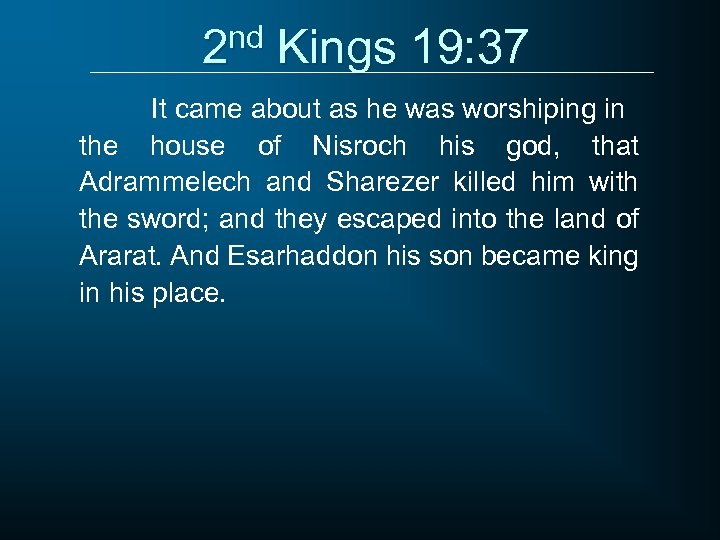 2nd Kings 19:37

It came about as he was worshiping in the house of Nisroch his god, that Adrammelech and Sharezer killed him with the sword; and they escaped into the land of Ararat. And Esarhaddon his son became king in his place.